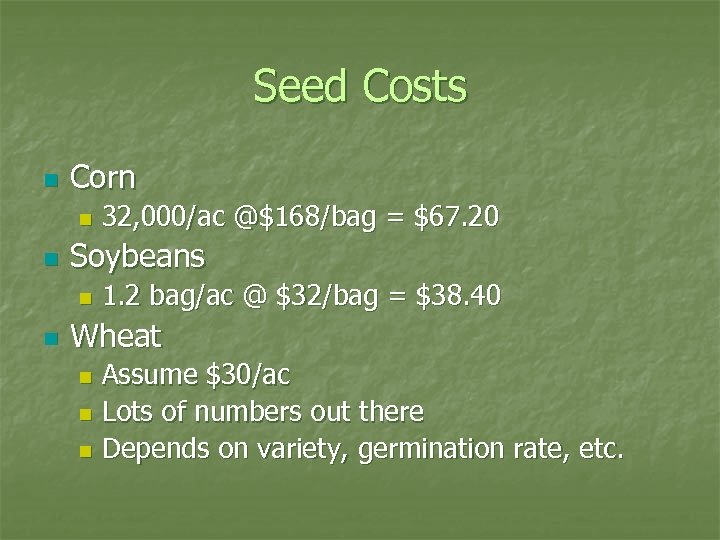 Seed Costs

- Corn
  - 32,000/ac @\$168/bag = \$67.20
- Soybeans
  - 1.2 bag/ac @ \$32/bag = \$38.40
- Wheat
  - Assume \$30/ac
  - Lots of numbers out there
  - Depends on variety, germination rate, etc.